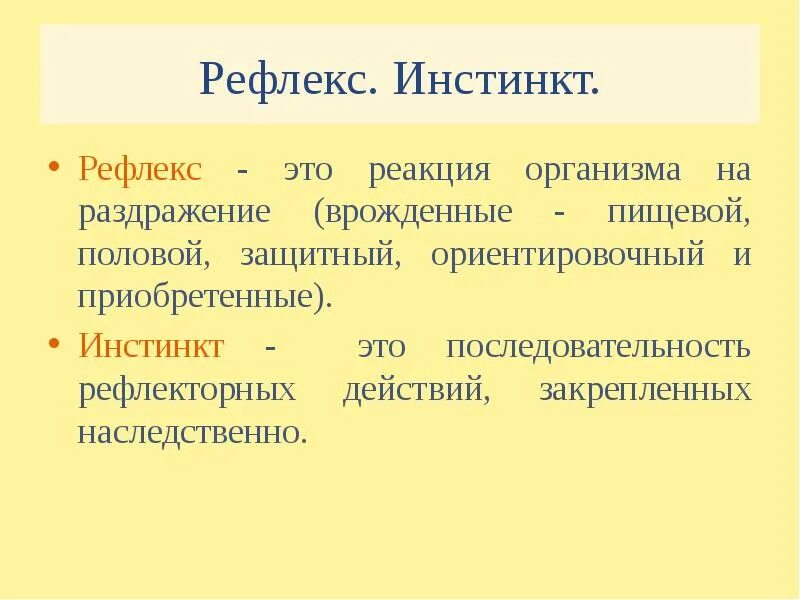 Рефлекс. Инстинкт.

• Рефлекс - это реакция организма на раздражение (врожденные - пищевой, половой, защитный, ориентировочный и приобретенные).

• Инстинкт - это последовательность рефлекторных действий, закрепленных наследственно.